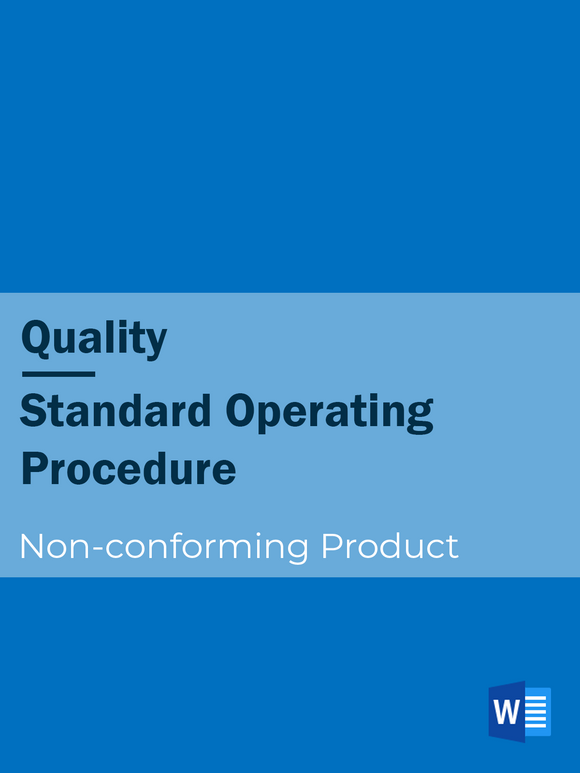 Quality

Standard Operating Procedure

Non-conforming Product

W